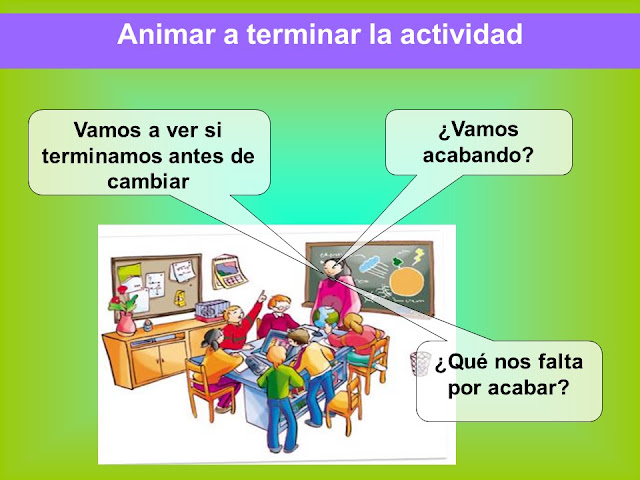 Animar a terminar la actividad

Vamos a ver si terminamos antes de cambiar

¿Vamos acabando?

¿Qué nos falta por acabar?